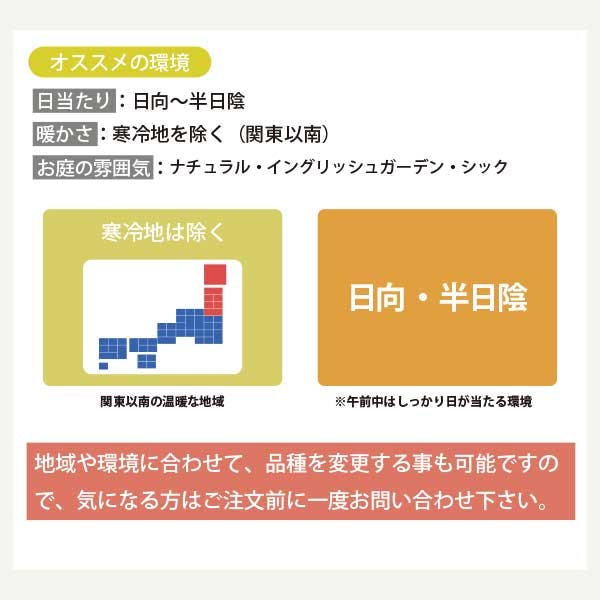 オススメの環境

日当たり：日向〜半日陰

暖かさ：寒冷地を除く（関東以南）

お庭の雰囲気：ナチュラル・イングリッシュガーデン・シック

寒冷地は除く

関東以南の温暖な地域

日向・半日陰

※午前中はしっかり日が当たる環境

地域や環境に合わせて、品種を変更する事も可能ですので、気になる方はご注文前に一度お問い合わせ下さい。